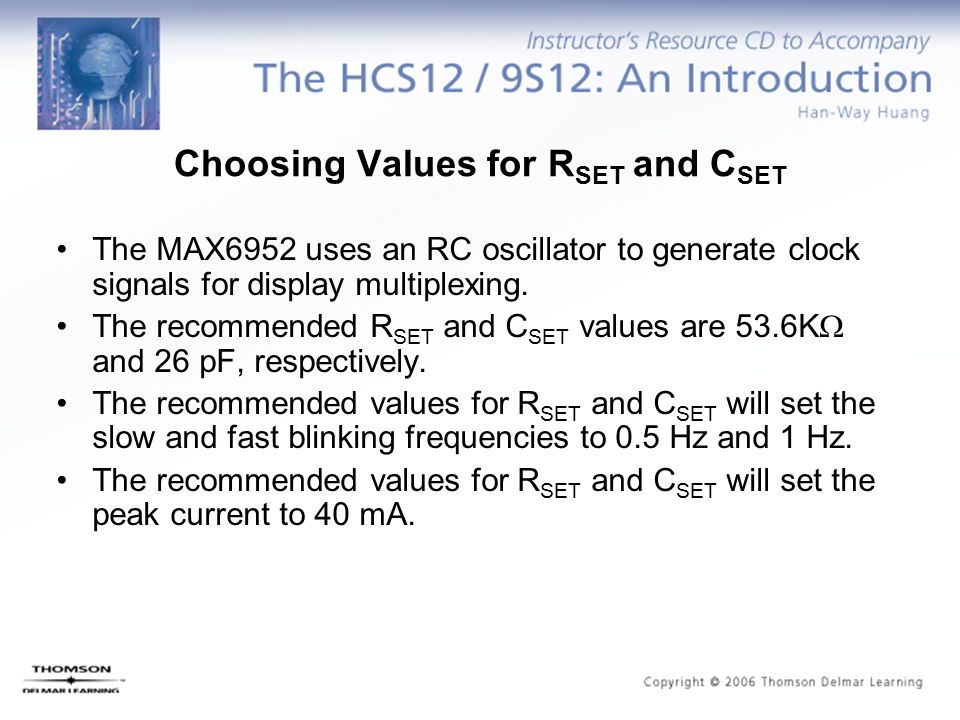 Instructor's Resource CD to Accompany
The HCS12 / 9S12: An Introduction
Han-Way Huang

Choosing Values for $R_{SET}$ and $C_{SET}$

• The MAX6952 uses an RC oscillator to generate clock signals for display multiplexing.
• The recommended $R_{SET}$ and $C_{SET}$ values are 53.6K$\Omega$ and 26 pF, respectively.
• The recommended values for $R_{SET}$ and $C_{SET}$ will set the slow and fast blinking frequencies to 0.5 Hz and 1 Hz.
• The recommended values for $R_{SET}$ and $C_{SET}$ will set the peak current to 40 mA.

THOMSON
DELMAR LEARNING

Copyright © 2006 Thomson Delmar Learning